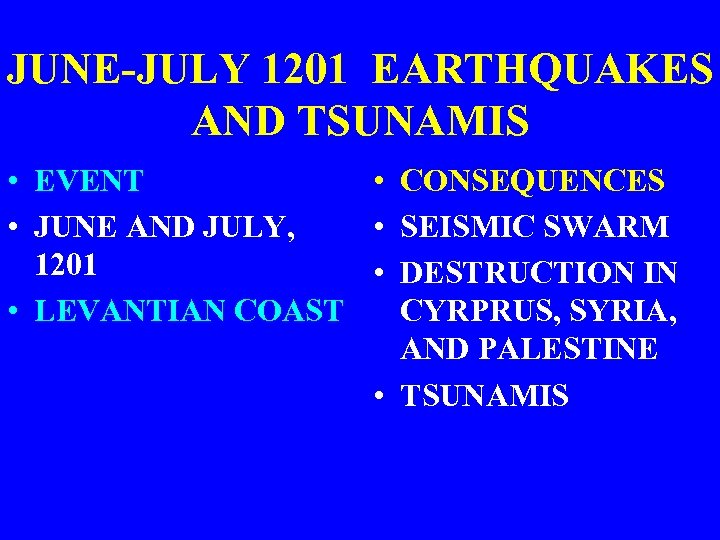 JUNE-JULY 1201 EARTHQUAKES AND TSUNAMIS

• EVENT
• JUNE AND JULY, 1201
• LEVANTIAN COAST

• CONSEQUENCES
• SEISMIC SWARM
• DESTRUCTION IN CYRPRUS, SYRIA, AND PALESTINE
• TSUNAMIS